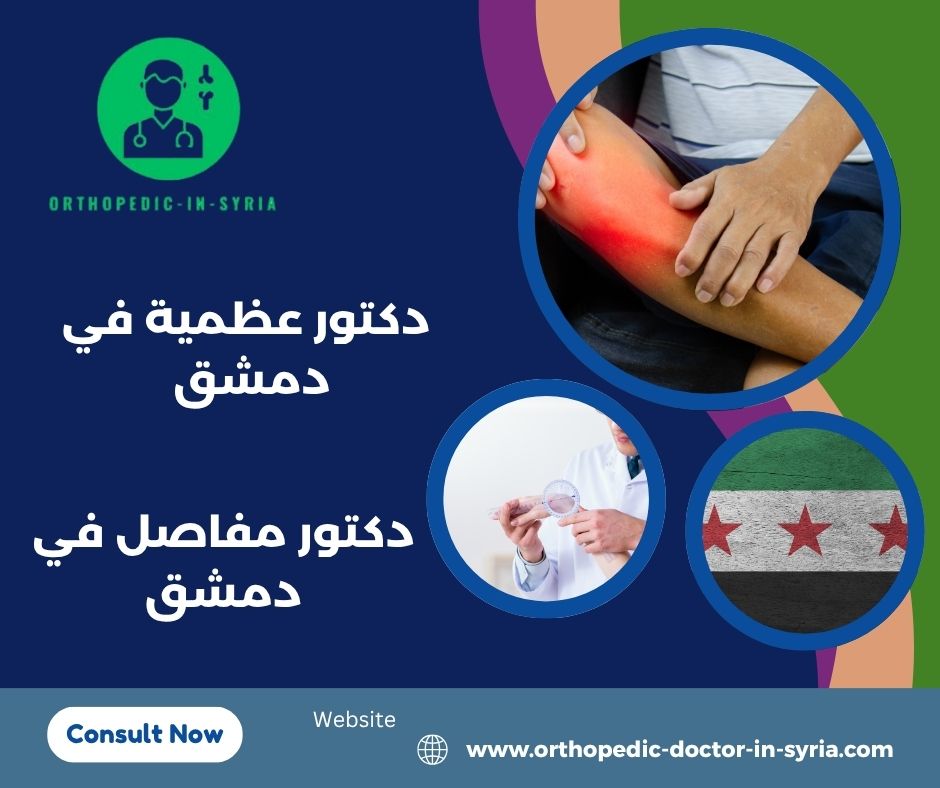 ORTHOPEDIC-IN-SYRIA

دكتور عظمية في دمشق

دكتور مفاصل في دمشق

Consult Now

Website

www.orthopedic-doctor-in-syria.com